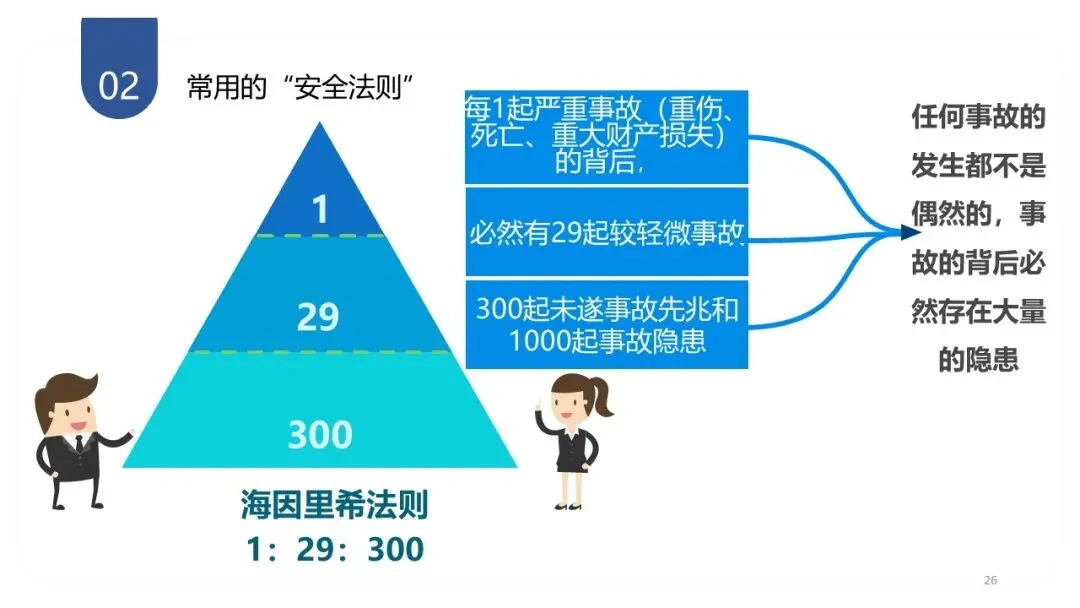 02 常用的“安全法则”

1

29

300

海因里希法则
1：29：300

每1起严重事故（重伤、死亡、重大财产损失）的背后，

必然有29起较轻微事故

300起未遂事故先兆和1000起事故隐患

任何事故的发生都不是偶然的，事故的背后必然存在大量的隐患

26